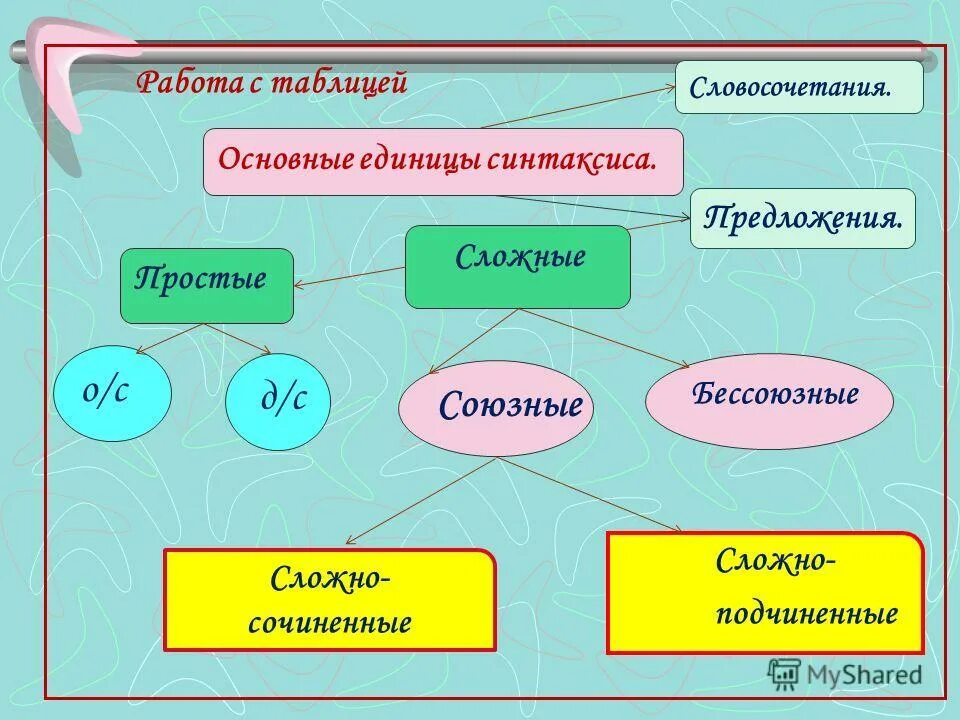 Работа с таблицей

Словосочетания.

Основные единицы синтаксиса.

Предложения.

Простые

Сложные

о/с

д/с

Союзные

Бессоюзные

Сложно-сочиненные

Сложно-подчиненные

MyShared